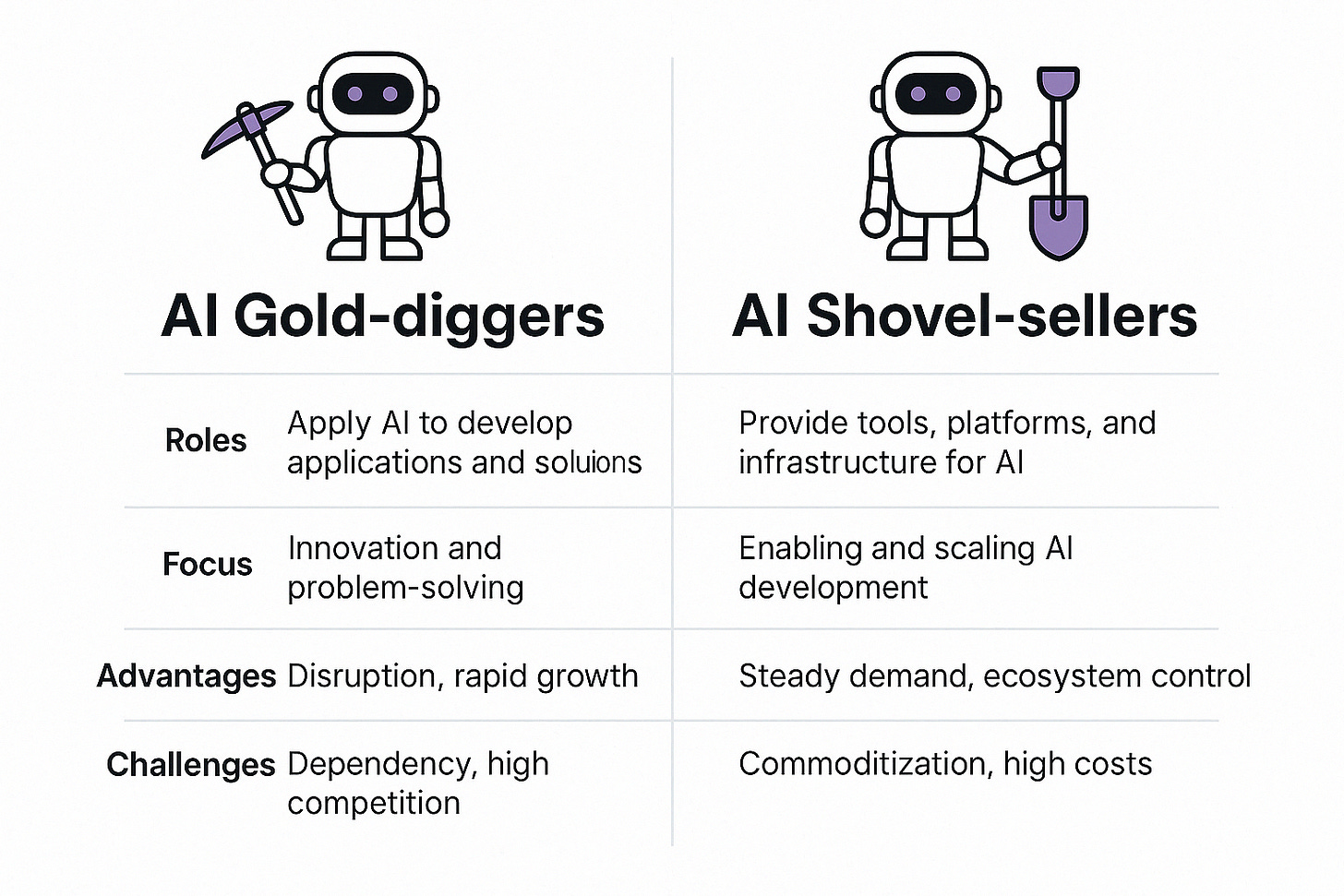 |  | AI Gold-diggers | AI Shovel-sellers |
|---|---|---|
| Roles | Apply AI to develop applications and soluions | Provide tools, platforms, and infrastructure for AI |
| Focus | Innovation and problem-solving | Enabling and scaling AI development |
| Advantages | Disruption, rapid growth | Steady demand, ecosystem control |
| Challenges | Dependency, high competition | Commoditization, high costs |